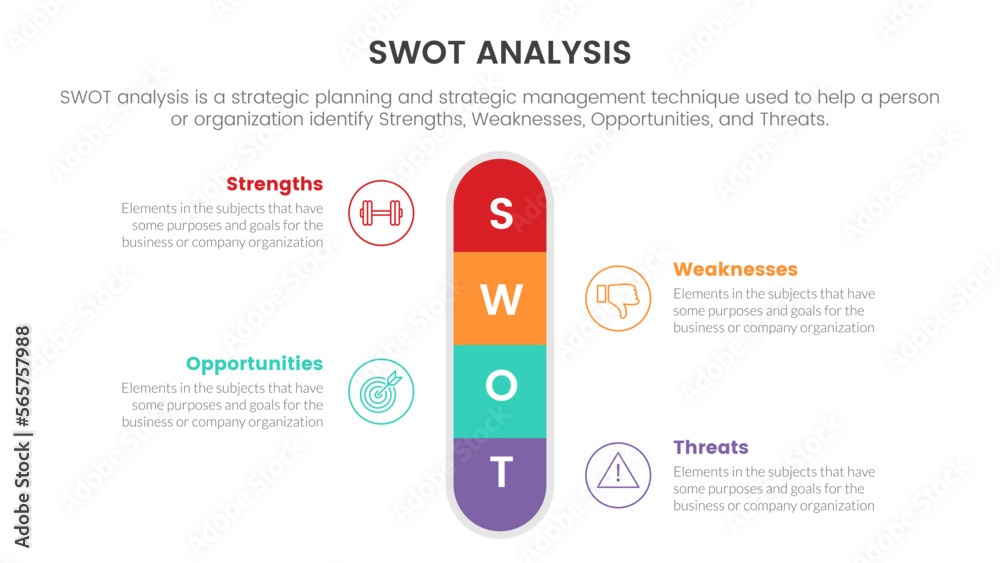 SWOT ANALYSIS

SWOT analysis is a strategic planning and strategic management technique used to help a person or organization identify Strengths, Weaknesses, Opportunities, and Threats.

Strengths
Elements in the subjects that have some purposes and goals for the business or company organization

S

W

Weaknesses
Elements in the subjects that have some purposes and goals for the business or company organization

Opportunities
Elements in the subjects that have some purposes and goals for the business or company organization

O

T

Threats
Elements in the subjects that have some purposes and goals for the business or company organization

Adobe Stock | #565757988